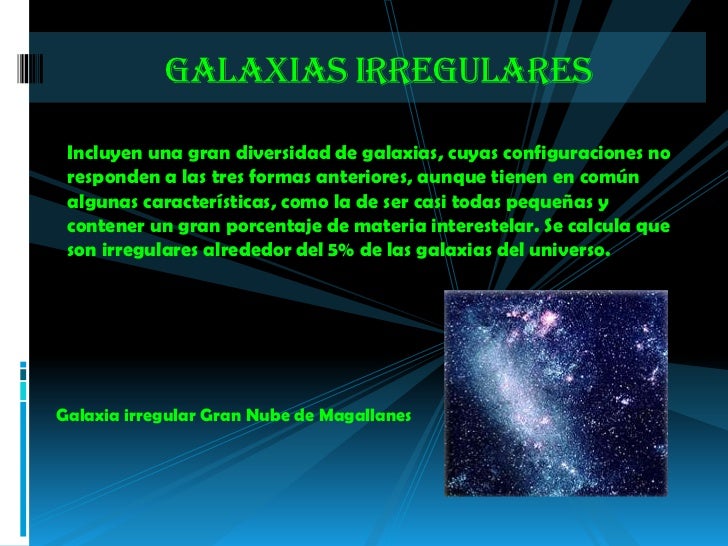 GALAXIAS IRREGULARES

Incluyen una gran diversidad de galaxias, cuyas configuraciones no responden a las tres formas anteriores, aunque tienen en común algunas características, como la de ser casi todas pequeñas y contener un gran porcentaje de materia interestelar. Se calcula que son irregulares alrededor del 5% de las galaxias del universo.

Galaxia irregular Gran Nube de Magallanes